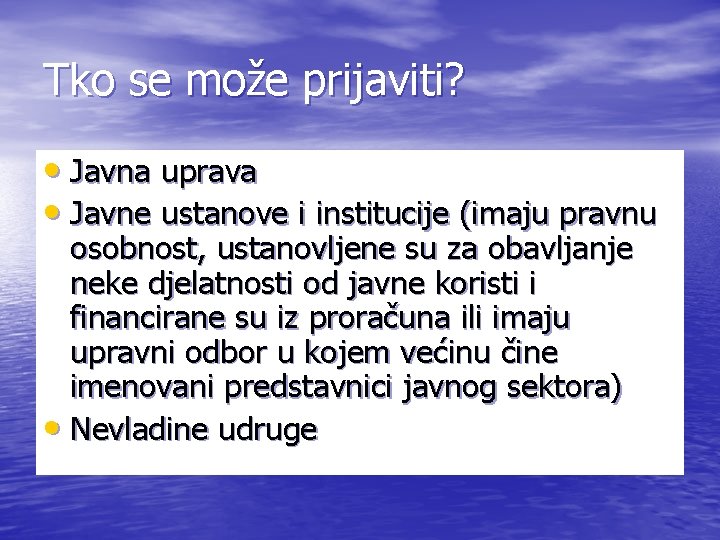 Tko se može prijaviti?

• Javna uprava
• Javne ustanove i institucije (imaju pravnu osobnost, ustanovljene su za obavljanje neke djelatnosti od javne koristi i financirane su iz proračuna ili imaju upravni odbor u kojem većinu čine imenovani predstavnici javnog sektora)
• Nevladine udruge